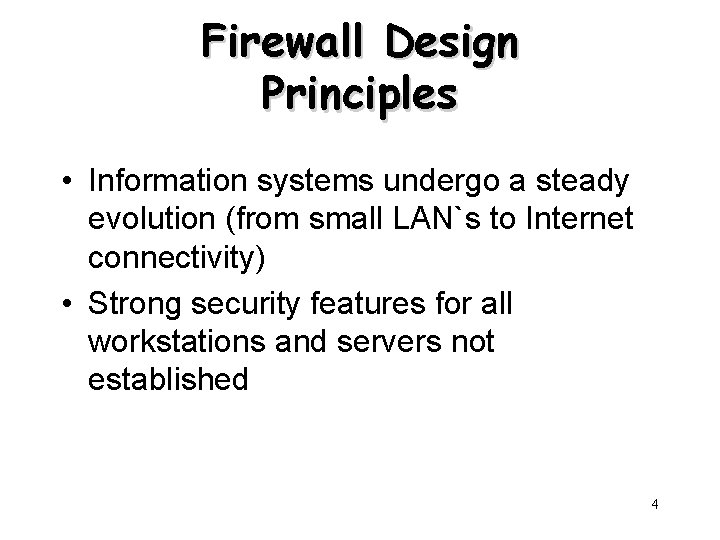 Firewall Design Principles

• Information systems undergo a steady evolution (from small LAN`s to Internet connectivity)

• Strong security features for all workstations and servers not established

4